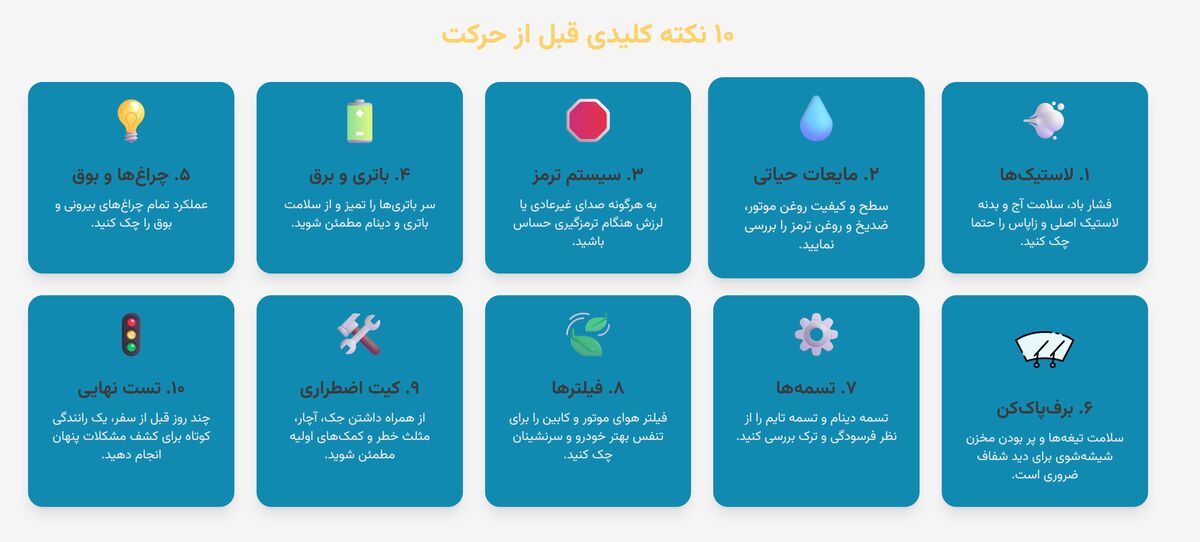 ۱۰ نکته کلیدی قبل از حرکت

۱. لاستیک‌ها
فشار باد، سلامت آج و بدنه لاستیک اصلی و زاپاس را حتما چک کنید.

۲. مایعات حیاتی
سطح و کیفیت روغن موتور، ضدیخ و روغن ترمز را بررسی نمایید.

۳. سیستم ترمز
به هرگونه صدای غیرعادی یا لرزش هنگام ترمزگیری حساس باشید.

۴. باتری و برق
سر باتری‌ها را تمیز و از سلامت باتری و دینام مطمئن شوید.

۵. چراغ‌ها و بوق
عملکرد تمام چراغ‌های بیرونی و بوق را چک کنید.

۶. برف‌پاک‌کن
سلامت تیغه‌ها و پر بودن مخزن شیشه‌شوی برای دید شفاف ضروری است.

۷. تسمه‌ها
تسمه دینام و تسمه تایم را از نظر فرسودگی و ترک بررسی کنید.

۸. فیلترها
فیلتر هوای موتور و کابین را برای تنفس بهتر خودرو و سرنشینان چک کنید.

۹. کیت اضطراری
از همراه داشتن جک، آچار، مثلث خطر و کمک‌های اولیه مطمئن شوید.

۱۰. تست نهایی
چند روز قبل از سفر، یک رانندگی کوتاه برای کشف مشکلات پنهان انجام دهید.